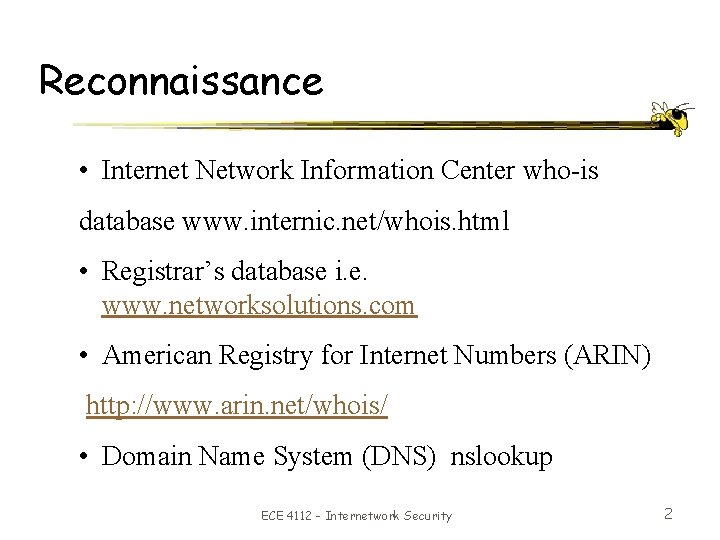 Reconnaissance

• Internet Network Information Center who-is database www.internic.net/whois.html

• Registrar's database i.e. www.networksolutions.com

• American Registry for Internet Numbers (ARIN) http://www.arin.net/whois/

• Domain Name System (DNS) nslookup

ECE 4112 - Internetwork Security

2